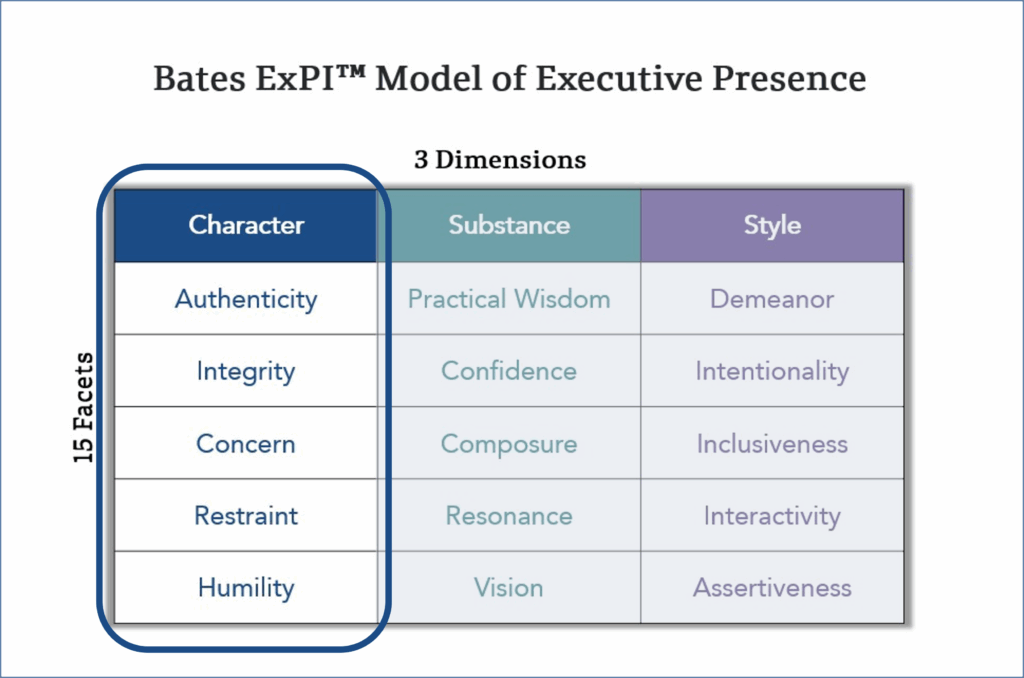 Bates ExPI™ Model of Executive Presence

3 Dimensions

15 Facets

| Character | Substance | Style |
|---|---|---|
| Authenticity | Practical Wisdom | Demeanor |
| Integrity | Confidence | Intentionality |
| Concern | Composure | Inclusiveness |
| Restraint | Resonance | Interactivity |
| Humility | Vision | Assertiveness |